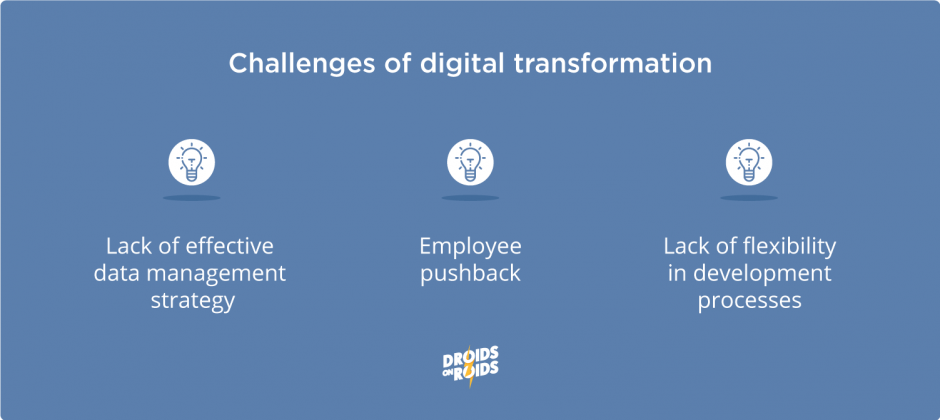 Challenges of digital transformation

Lack of effective data management strategy

Employee pushback

Lack of flexibility in development processes

DROIDS ON ROIDS